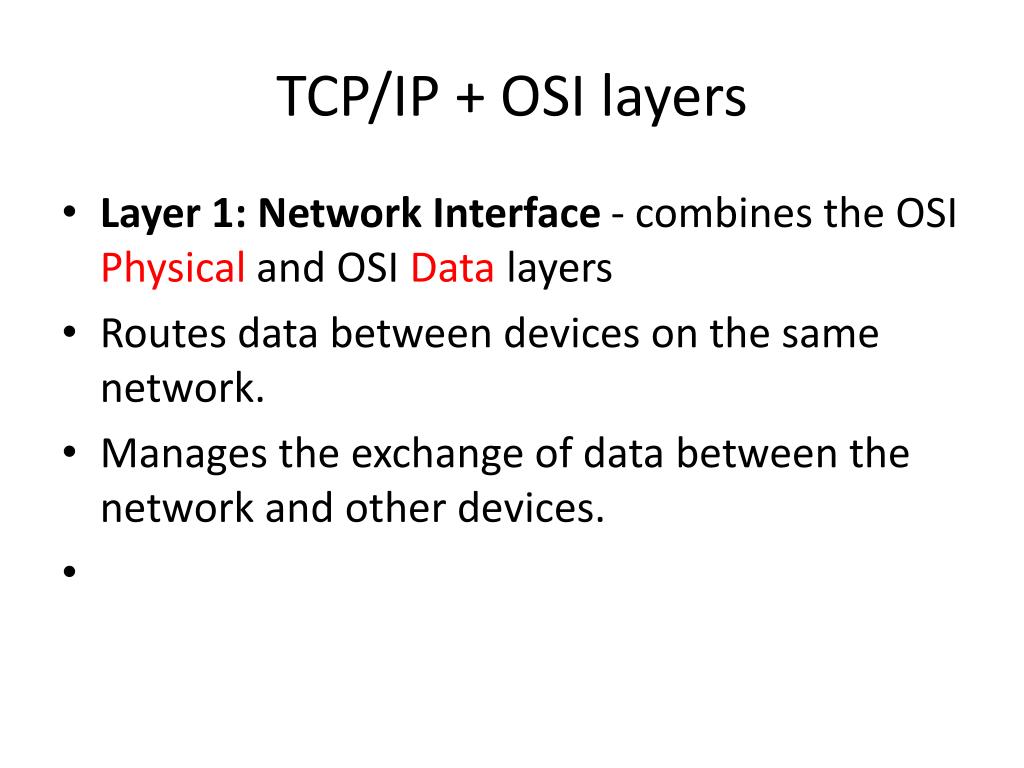 TCP/IP + OSI layers

• Layer 1: Network Interface - combines the OSI Physical and OSI Data layers
• Routes data between devices on the same network.
• Manages the exchange of data between the network and other devices.
•